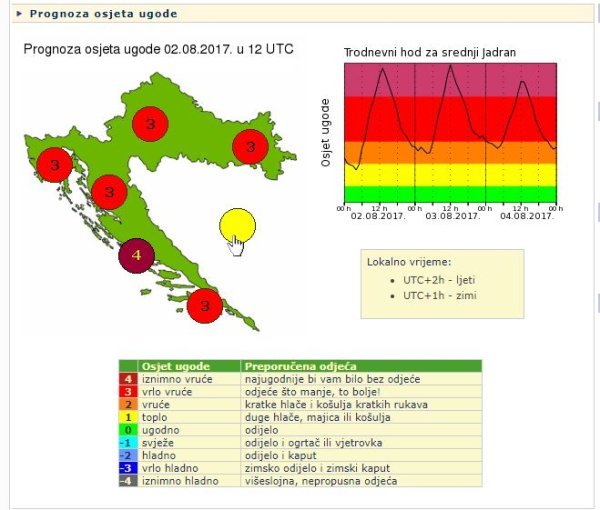 ▸ Prognoza osjeta ugode

Prognoza osjeta ugode 02.08.2017. u 12 UTC

3
3
3
3
4
3

Trodnevni hod za srednji Jadran

Osjet ugode

00 h 12 h 00 h 12 h 00 h 12 h 00 h
02.08.2017. 03.08.2017. 04.08.2017.

Lokalno vrijeme:
• UTC+2h - ljeti
• UTC+1h - zimi

| | Osjet ugode | Preporučena odjeća |
|---|---|---|
| 4 | iznimno vruće | najugodnije bi vam bilo bez odjeće |
| 3 | vrlo vruće | odjeće što manje, to bolje! |
| 2 | vruće | kratke hlače i košulja kratkih rukava |
| 1 | toplo | duge hlače, majica ili košulja |
| 0 | ugodno | odijelo |
| -1 | svježe | odijelo i ogrtač ili vjetrovka |
| -2 | hladno | odijelo i kaput |
| -3 | vrlo hladno | zimsko odijelo i zimski kaput |
| -4 | iznimno hladno | višeslojna, nepropusna odjeća |